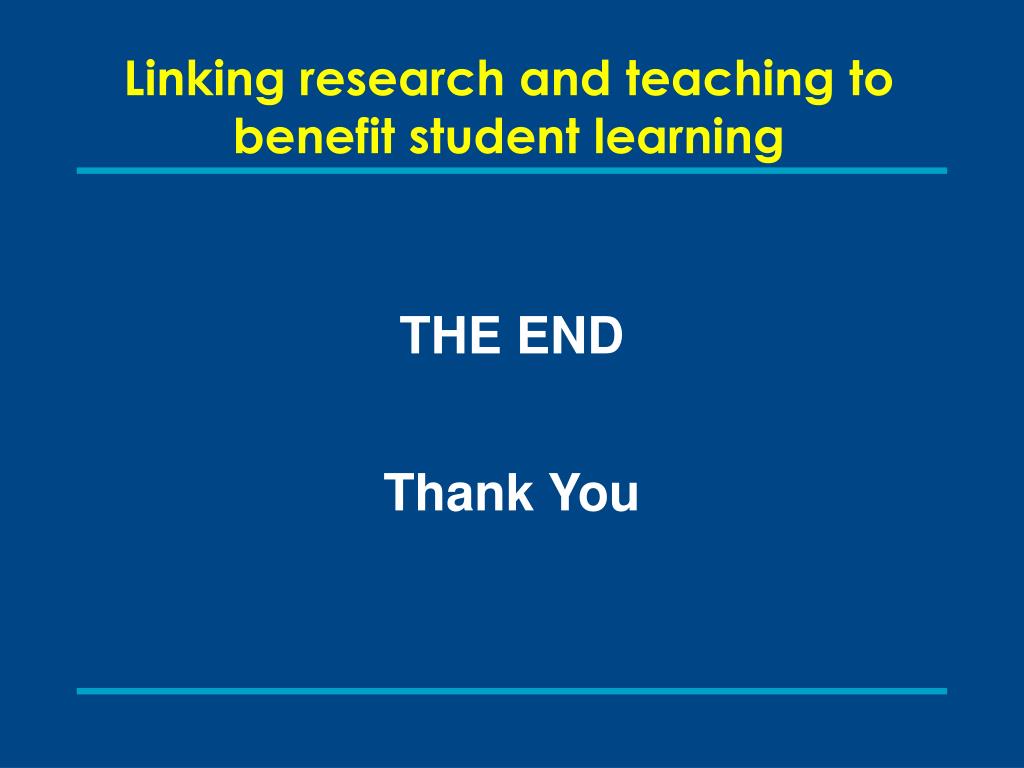 Linking research and teaching to benefit student learning

THE END

Thank You